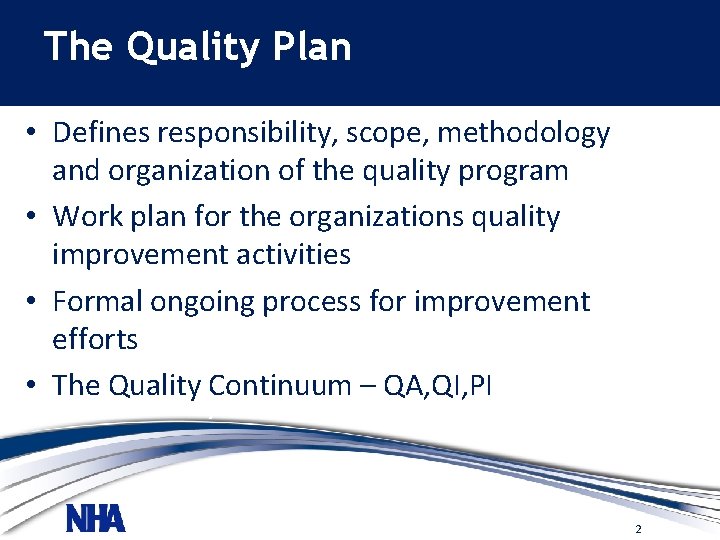 The Quality Plan

• Defines responsibility, scope, methodology and organization of the quality program

• Work plan for the organizations quality improvement activities

• Formal ongoing process for improvement efforts

• The Quality Continuum – QA,QI,PI

NHA

2